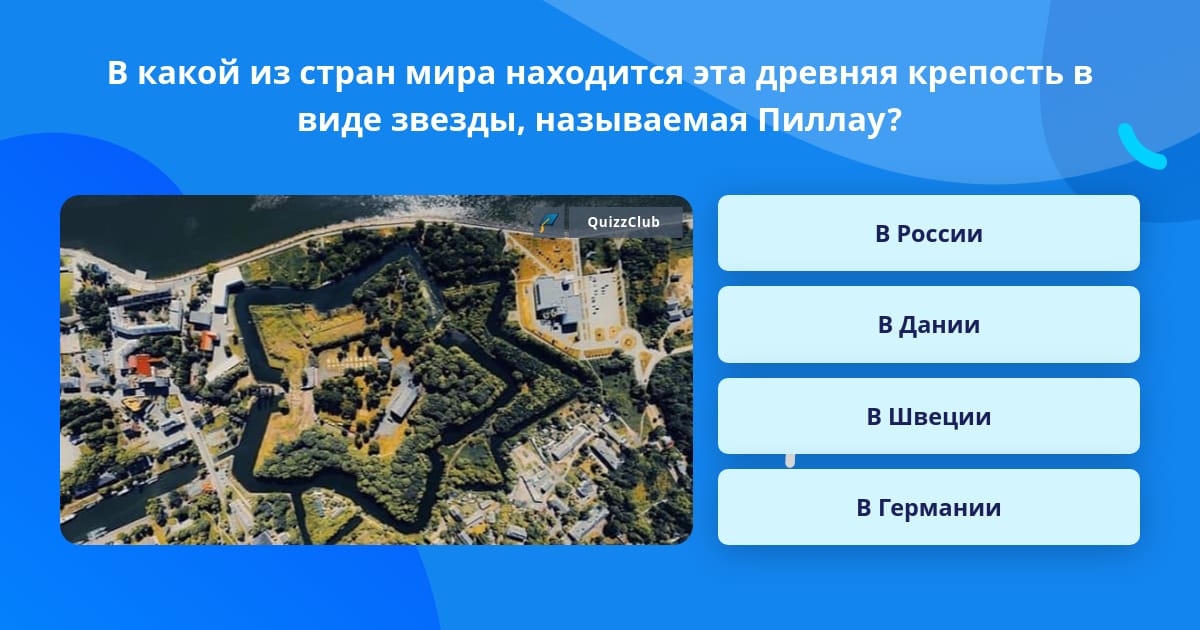 В какой из стран мира находится эта древняя крепость в виде звезды, называемая Пиллау?

QuizzClub

В России

В Дании

В Швеции

В Германии